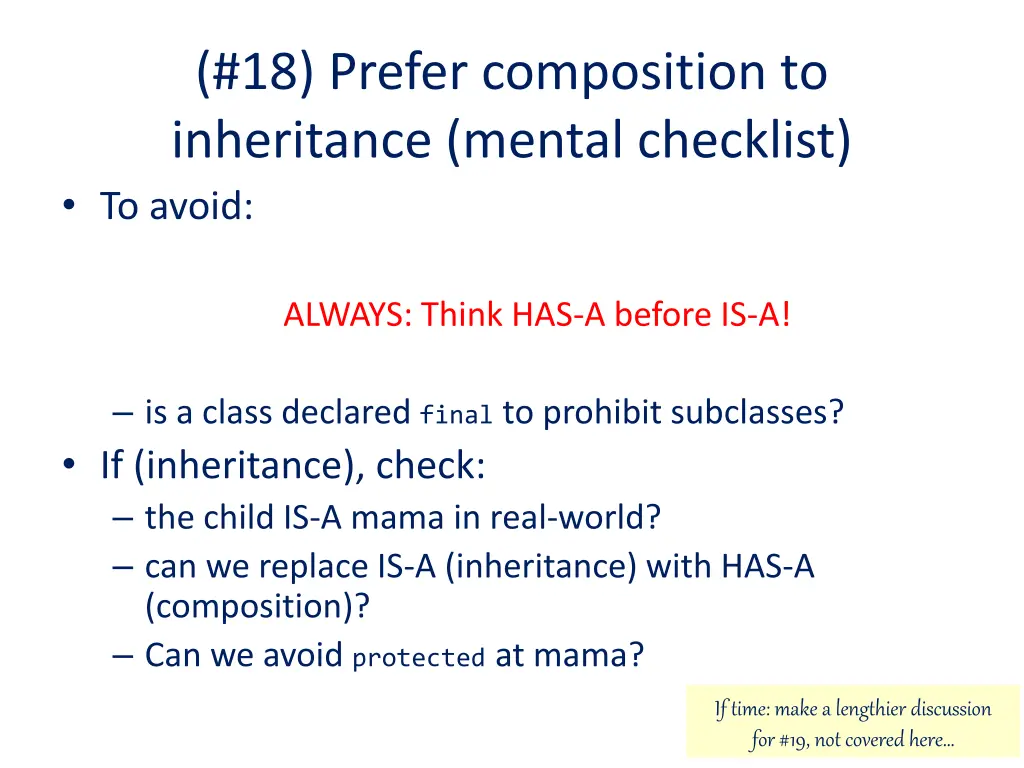 (#18) Prefer composition to inheritance (mental checklist)

• To avoid:

ALWAYS: Think HAS-A before IS-A!

– is a class declared final to prohibit subclasses?

• If (inheritance), check:
– the child IS-A mama in real-world?
– can we replace IS-A (inheritance) with HAS-A (composition)?
– Can we avoid protected at mama?

If time: make a lengthier discussion for #19, not covered here...